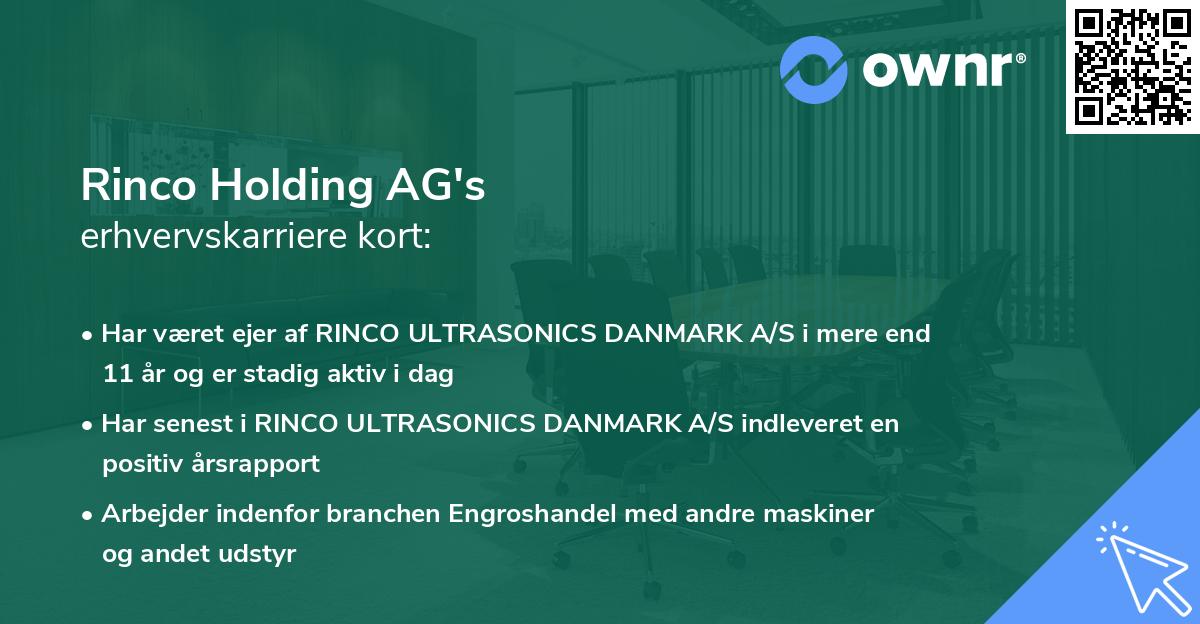 ownr®

Rinco Holding AG's
erhvervskarriere kort:

• Har været ejer af RINCO ULTRASONICS DANMARK A/S i mere end 11 år og er stadig aktiv i dag

• Har senest i RINCO ULTRASONICS DANMARK A/S indleveret en positiv årsrapport

• Arbejder indenfor branchen Engroshandel med andre maskiner og andet udstyr